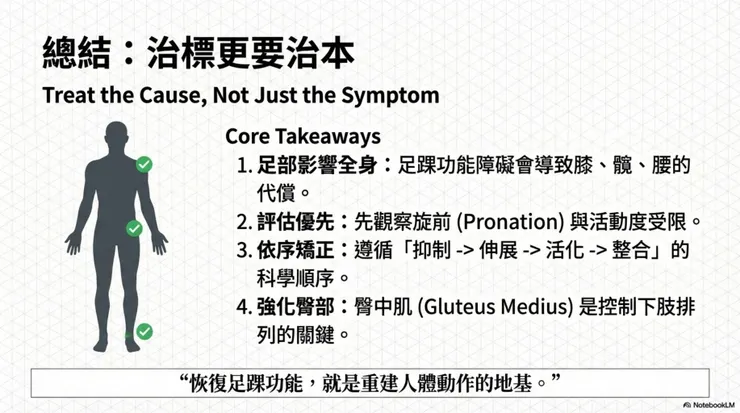 總結：治標更要治本

Treat the Cause, Not Just the Symptom

Core Takeaways

1. 足部影響全身：足踝功能障礙會導致膝、髖、腰的代償。
2. 評估優先：先觀察旋前 (Pronation) 與活動度受限。
3. 依序矯正：遵循「抑制 -> 伸展 -> 活化 -> 整合」的科學順序。
4. 強化臀部：臀中肌 (Gluteus Medius) 是控制下肢排列的關鍵。

“恢復足踝功能，就是重建人體動作的地基。”

NotebookLM